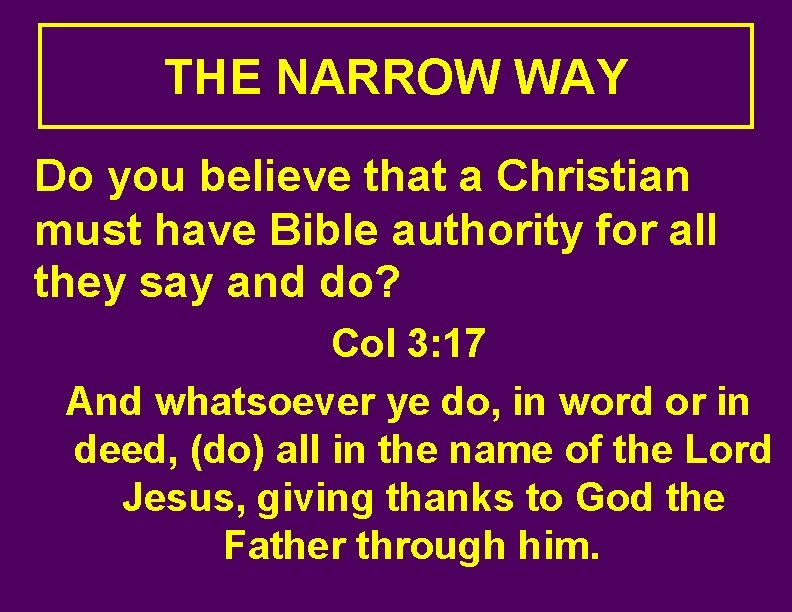 THE NARROW WAY

Do you believe that a Christian must have Bible authority for all they say and do?

Col 3:17

And whatsoever ye do, in word or in deed, (do) all in the name of the Lord Jesus, giving thanks to God the Father through him.